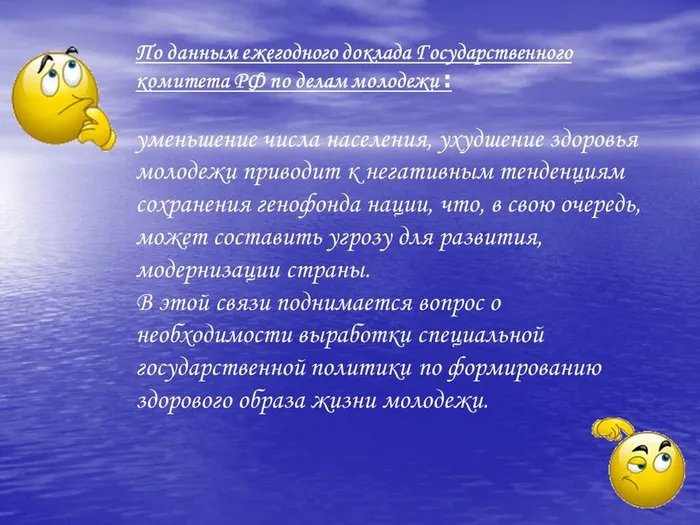 По данным ежегодного доклада Государственного комитета РФ по делам молодежи :

уменьшение числа населения, ухудшение здоровья молодежи приводит к негативным тенденциям сохранения генофонда нации, что, в свою очередь, может составить угрозу для развития, модернизации страны.
В этой связи поднимается вопрос о необходимости выработки специальной государственной политики по формированию здорового образа жизни молодежи.